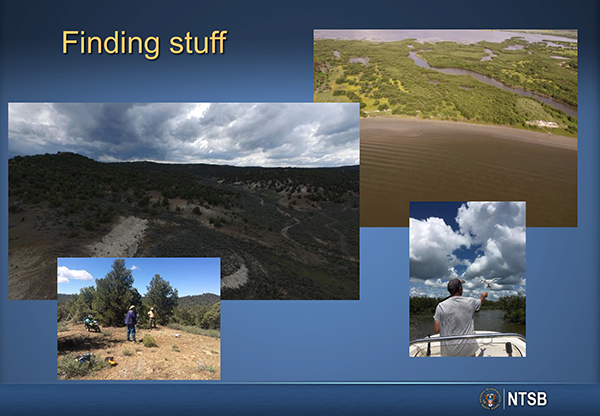 Finding stuff

NTSB